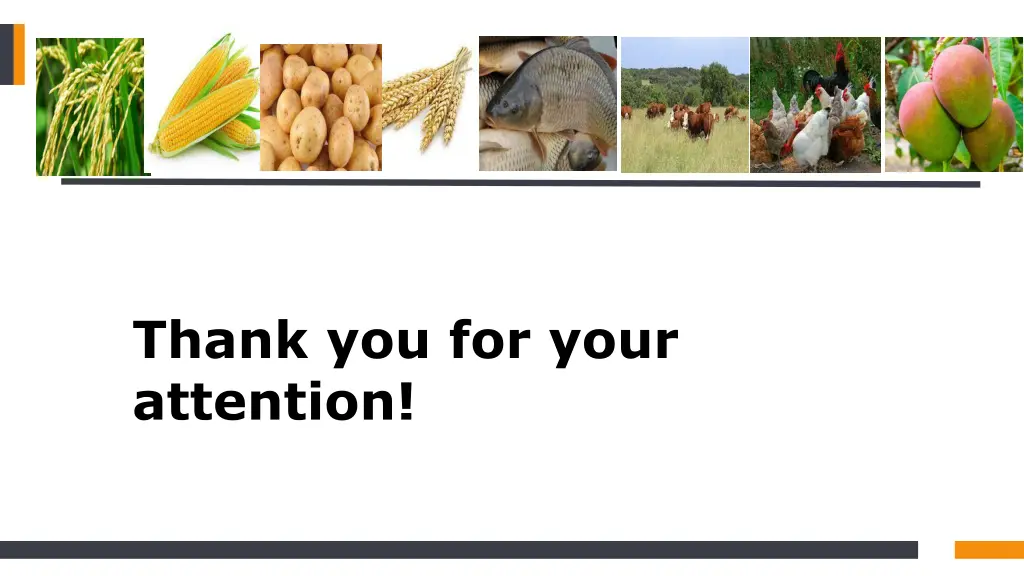 Thank you for your attention!